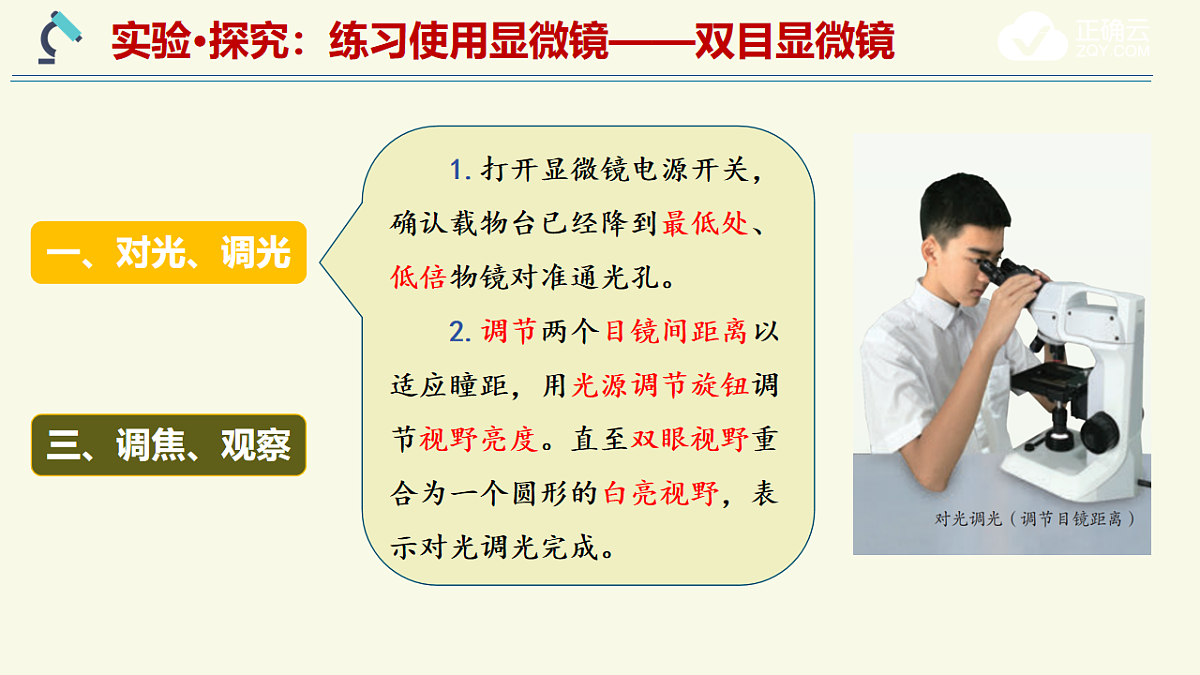 实验•探究：练习使用显微镜——双目显微镜

正确云
ZQY.COM

一、对光、调光

三、调焦、观察

1. 打开显微镜电源开关，确认载物台已经降到最低处、低倍物镜对准通光孔。

2. 调节两个目镜间距离以适应瞳距，用光源调节旋钮调节视野亮度。直至双眼视野重合为一个圆形的白亮视野，表示对光调光完成。

对光调光（调节目镜距离）